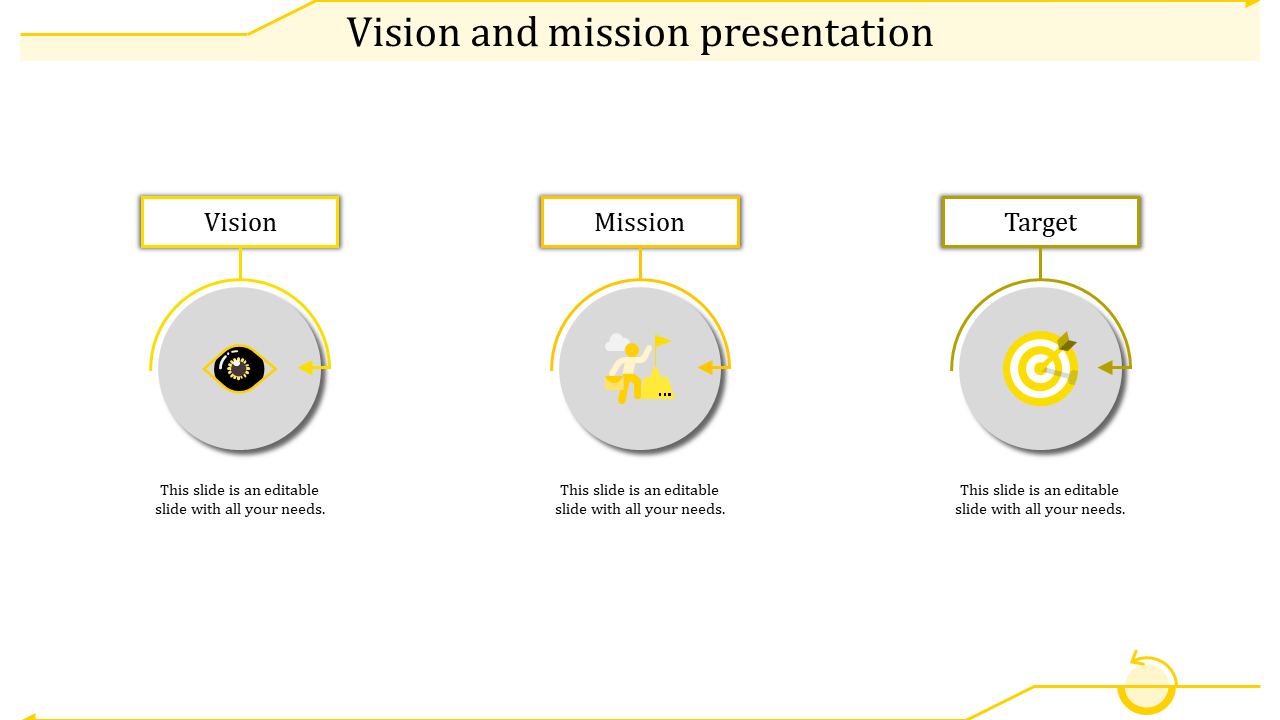 Vision and mission presentation

Vision

This slide is an editable slide with all your needs.

Mission

This slide is an editable slide with all your needs.

Target

This slide is an editable slide with all your needs.